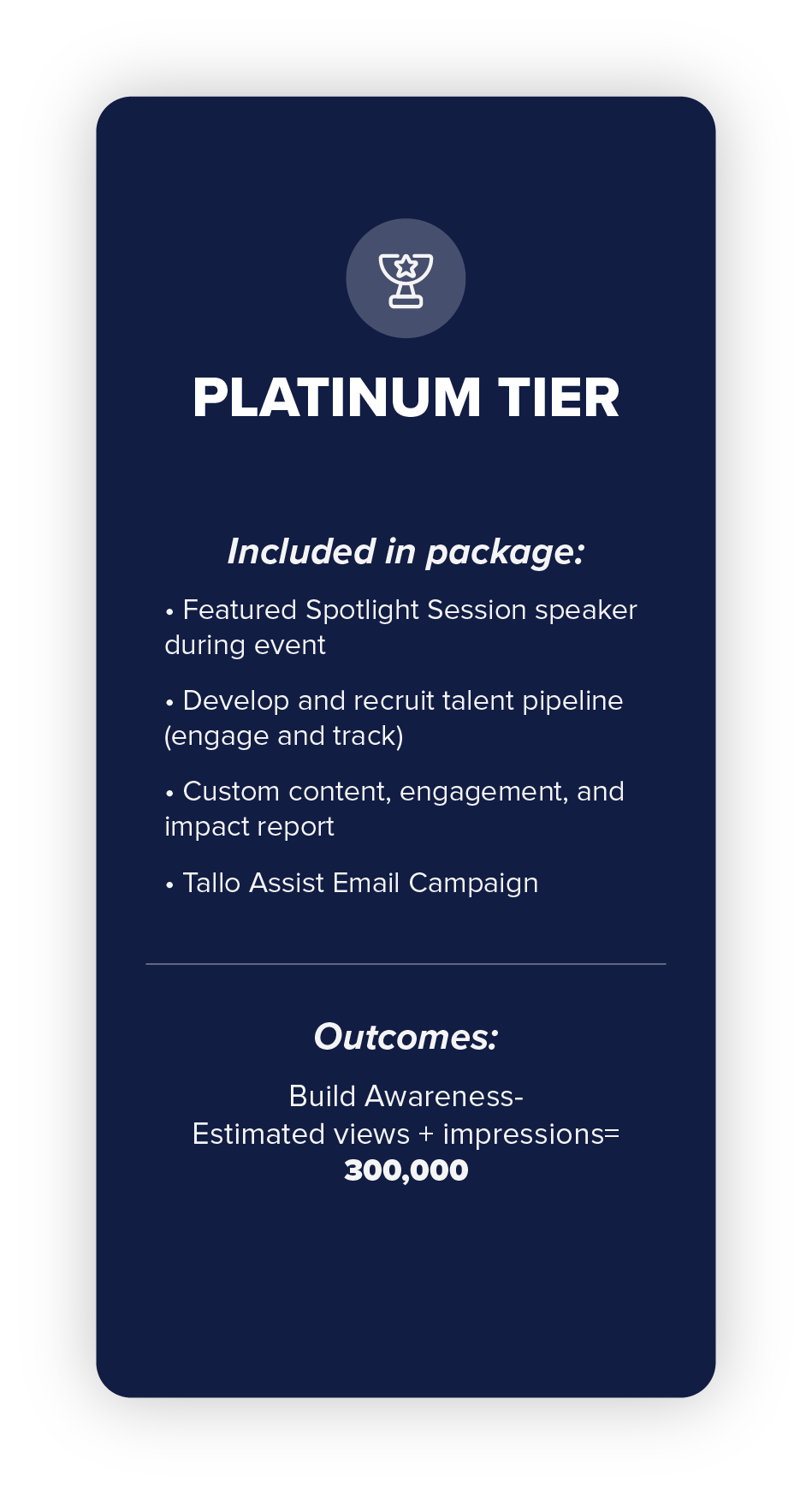 PLATINUM TIER

Included in package:

• Featured Spotlight Session speaker during event

• Develop and recruit talent pipeline (engage and track)

• Custom content, engagement, and impact report

• Tallo Assist Email Campaign

Outcomes:

Build Awareness-
Estimated views + impressions=
300,000